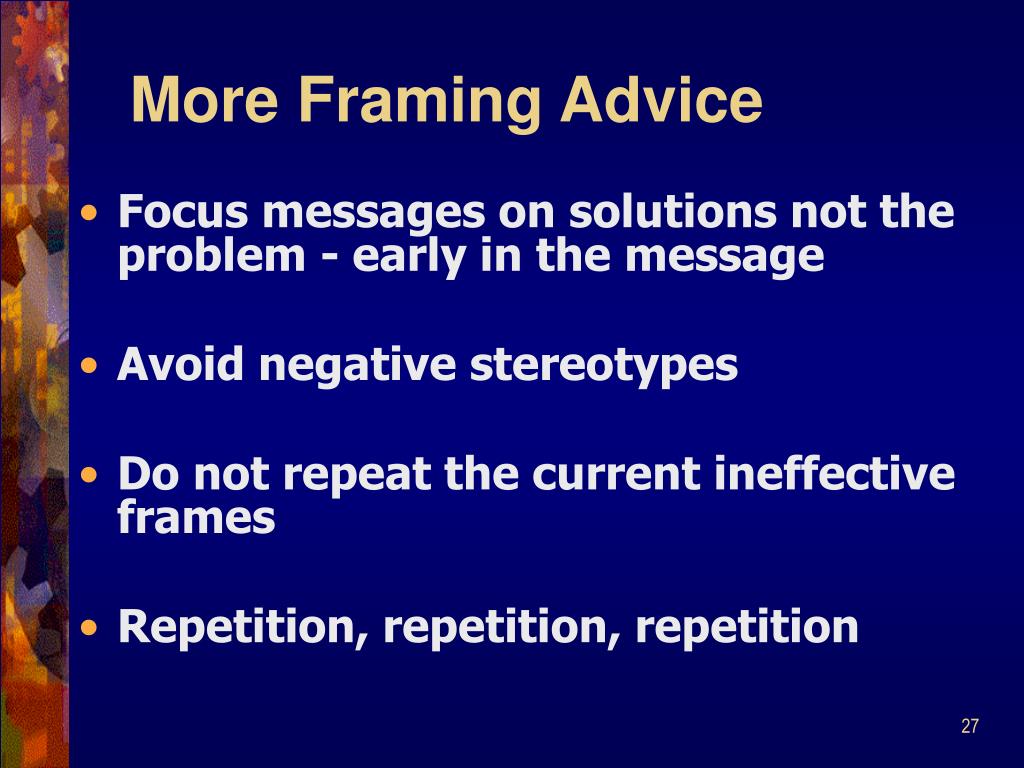 More Framing Advice

• Focus messages on solutions not the problem - early in the message

• Avoid negative stereotypes

• Do not repeat the current ineffective frames

• Repetition, repetition, repetition

27